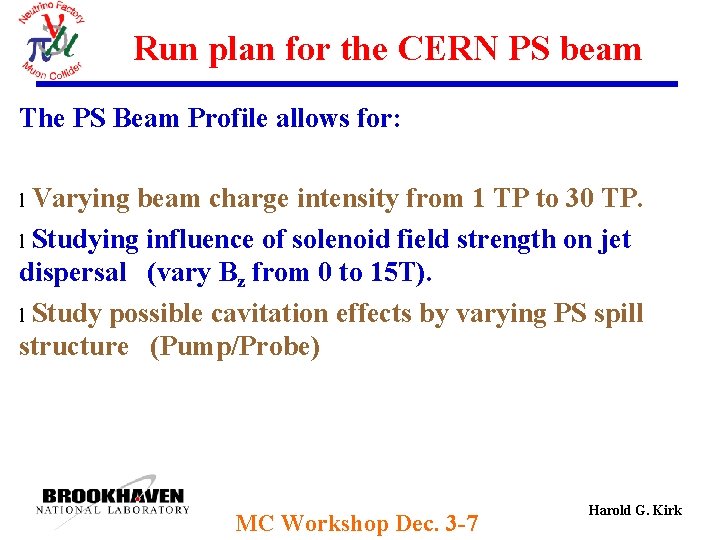 Neutrino Factory
Muon Collider

Run plan for the CERN PS beam

The PS Beam Profile allows for:

l Varying beam charge intensity from 1 TP to 30 TP.

l Studying influence of solenoid field strength on jet dispersal (vary $B_z$ from 0 to 15T).

l Study possible cavitation effects by varying PS spill structure (Pump/Probe)

BROOKHAVEN
NATIONAL LABORATORY

MC Workshop Dec. 3-7

Harold G. Kirk